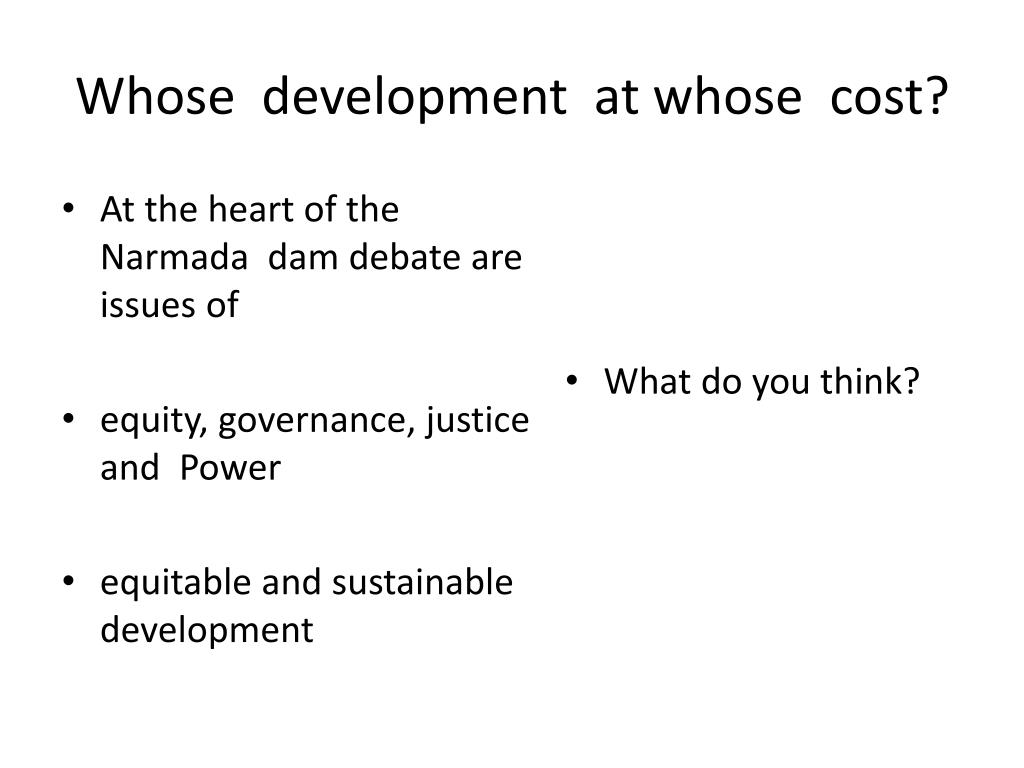 Whose development at whose cost?

• At the heart of the Narmada dam debate are issues of

• equity, governance, justice and Power

• equitable and sustainable development

• What do you think?